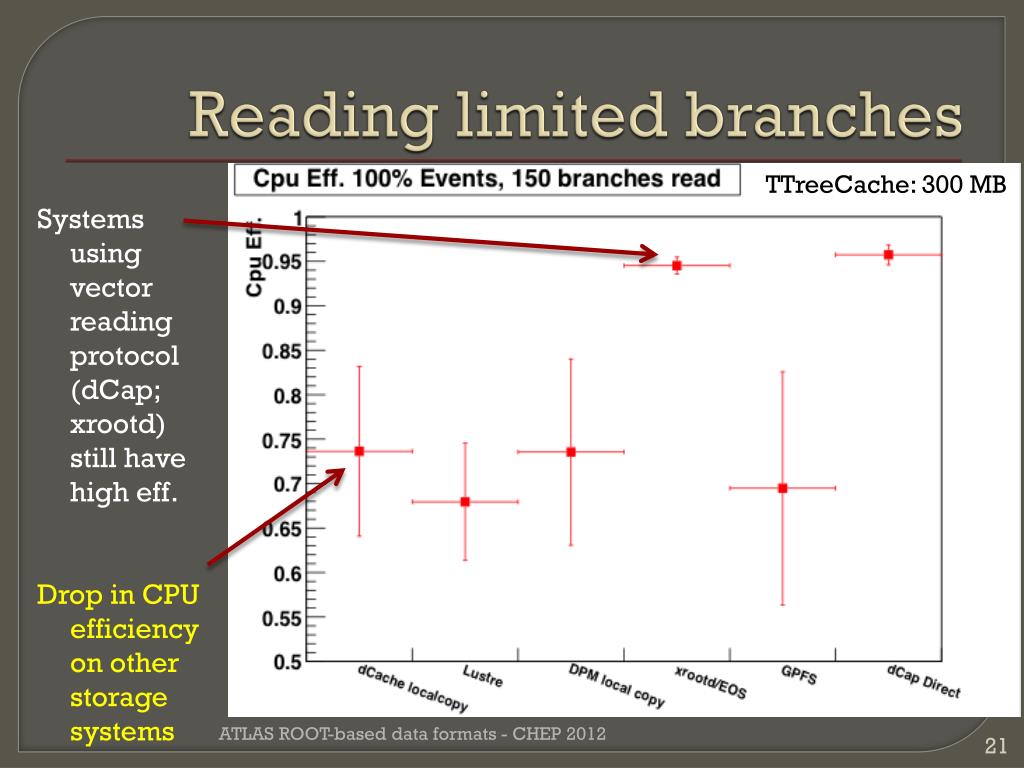 Reading limited branches

Systems using vector reading protocol (dCap; xrootd) still have high eff.

Drop in CPU efficiency on other storage systems

Cpu Eff. 100% Events, 150 branches read

TTreeCache: 300 MB

Cpu Eff.

1
0.95
0.9
0.85
0.8
0.75
0.7
0.65
0.6
0.55
0.5

dCache localcopy
Lustre
DPM local copy
xrootd/EOS
GPFS
dCap Direct

ATLAS ROOT-based data formats - CHEP 2012

21